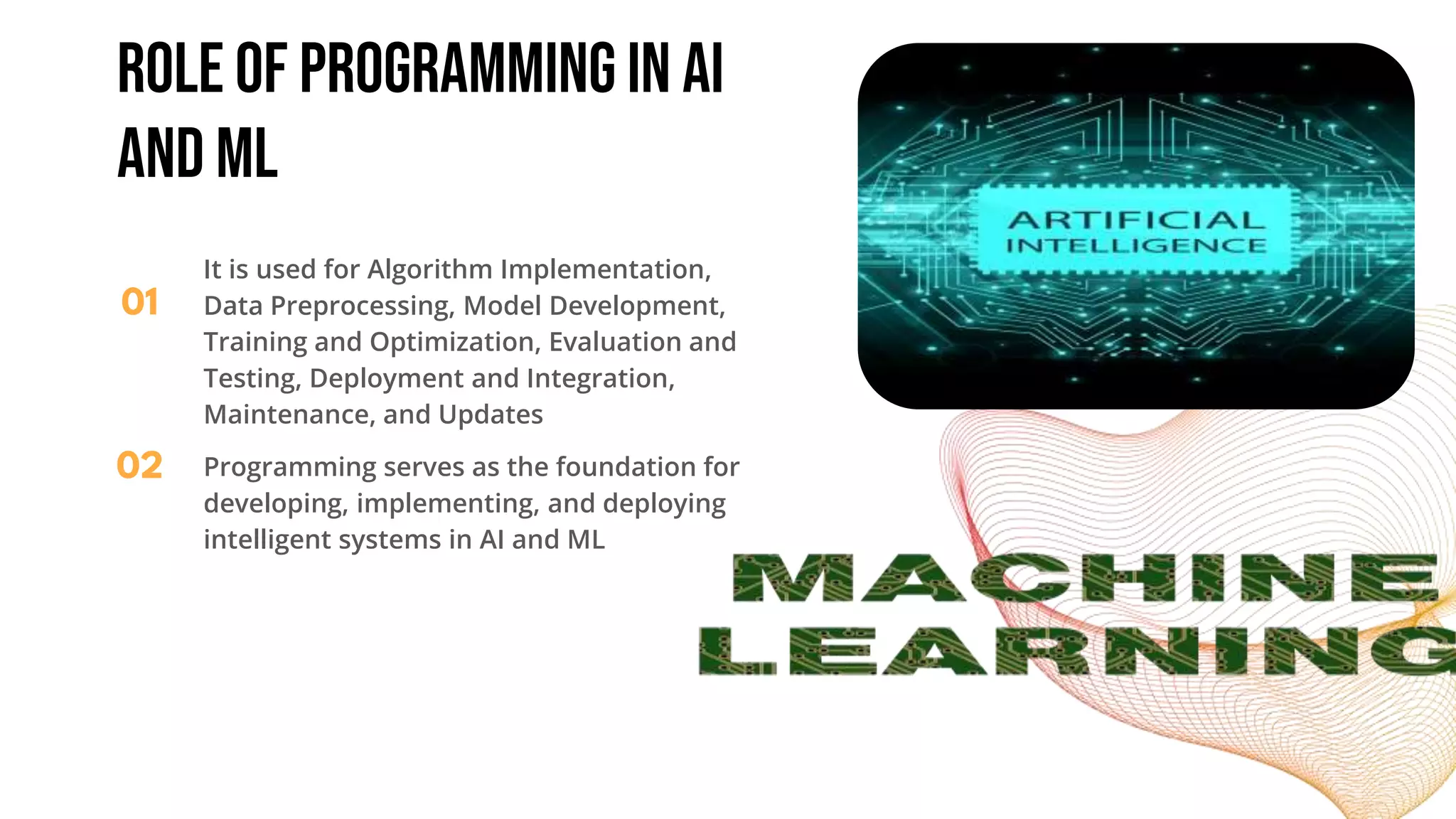 ROLE OF PROGRAMMING IN AI AND ML

01 It is used for Algorithm Implementation, Data Preprocessing, Model Development, Training and Optimization, Evaluation and Testing, Deployment and Integration, Maintenance, and Updates

02 Programming serves as the foundation for developing, implementing, and deploying intelligent systems in AI and ML

ARTIFICIAL INTELLIGENCE

MACHINE LEARNING